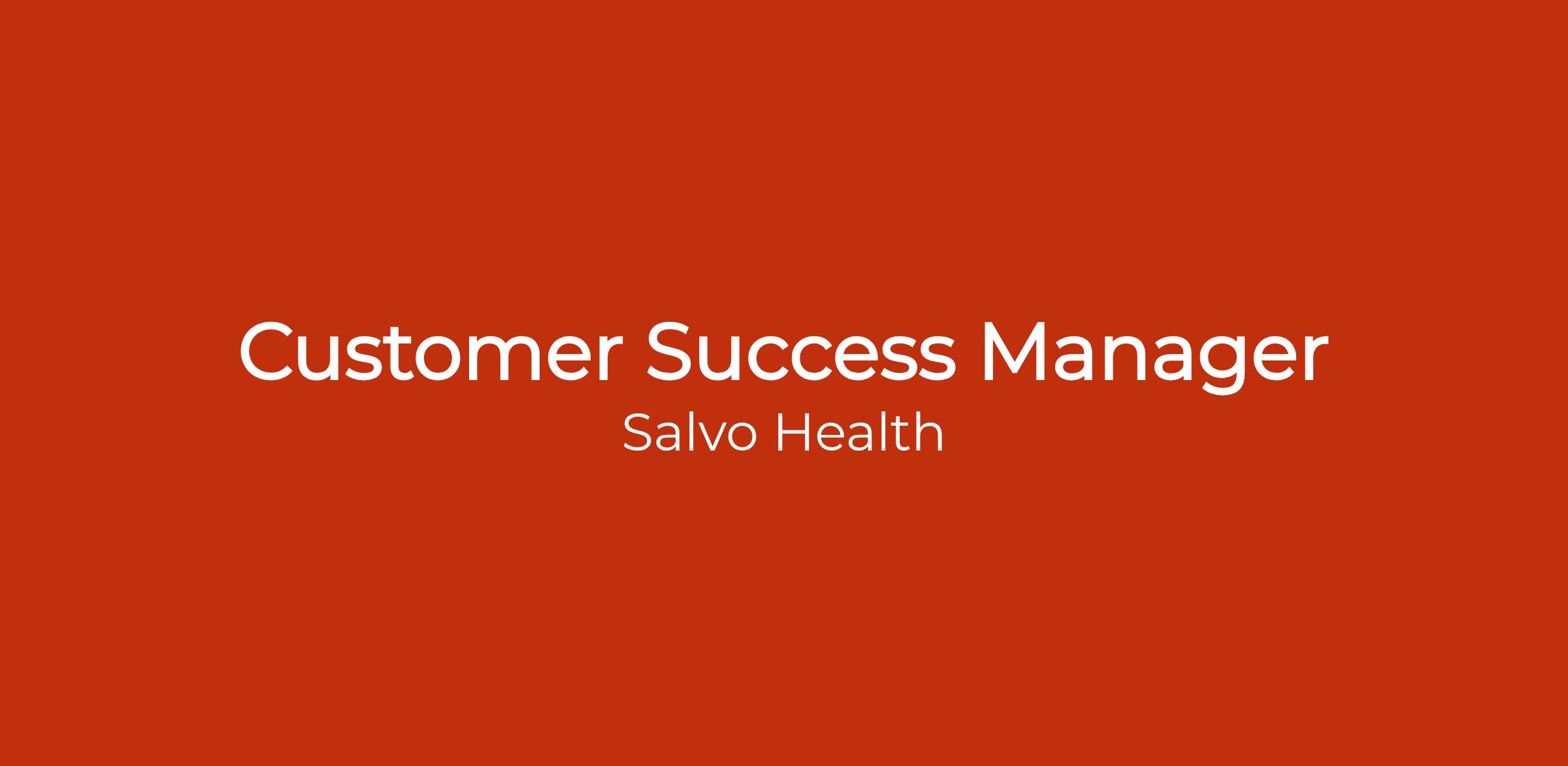 Customer Success Manager

Salvo Health